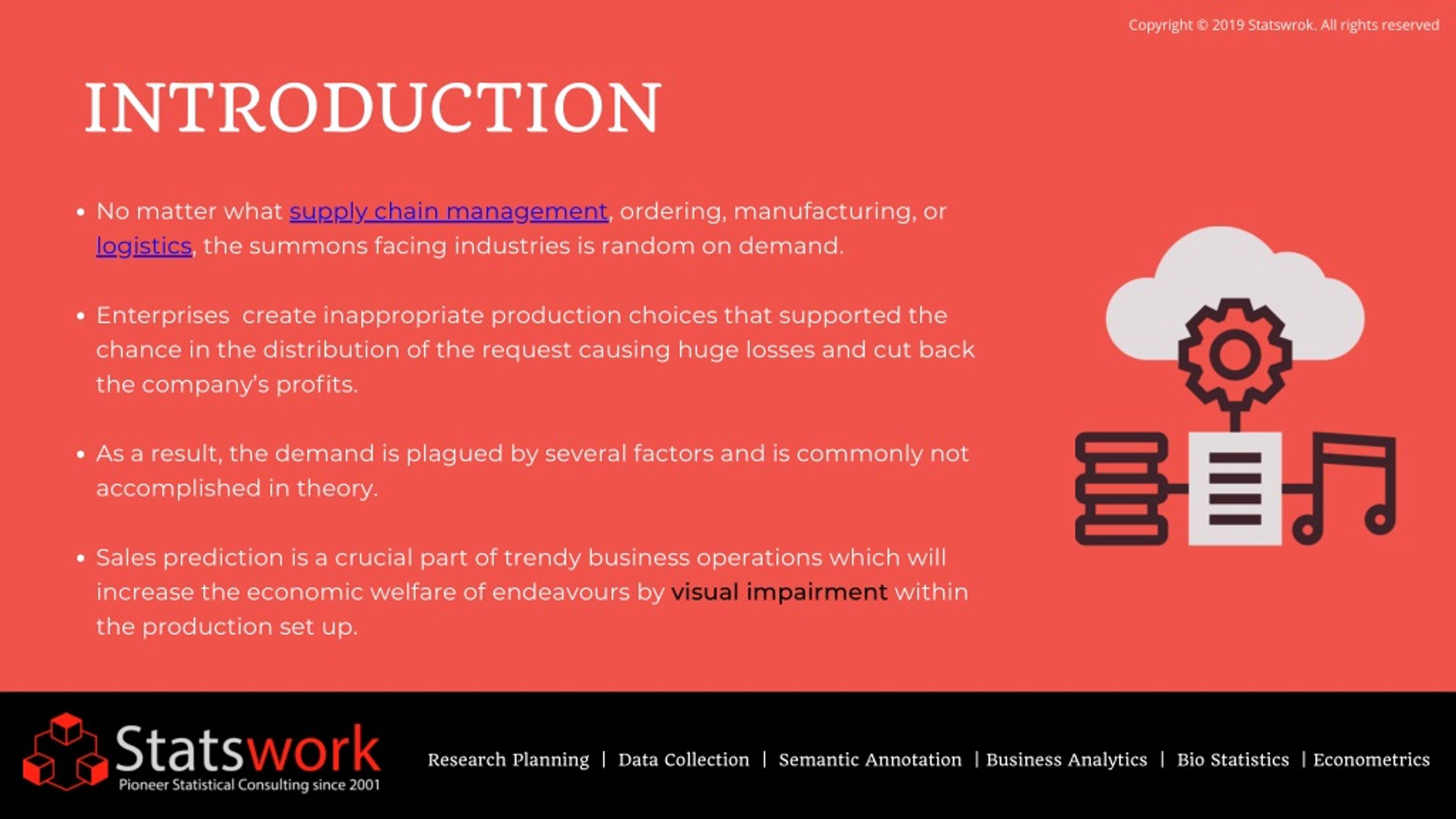 Copyright © 2019 Statswrok. All rights reserved

INTRODUCTION

• No matter what supply chain management, ordering, manufacturing, or logistics, the summons facing industries is random on demand.

• Enterprises  create inappropriate production choices that supported the chance in the distribution of the request causing huge losses and cut back the company's profits.

• As a result, the demand is plagued by several factors and is commonly not accomplished in theory.

• Sales prediction is a crucial part of trendy business operations which will increase the economic welfare of endeavours by visual impairment within the production set up.

Statswork
Pioneer Statistical Consulting since 2001

Research Planning | Data Collection | Semantic Annotation | Business Analytics | Bio Statistics | Econometrics